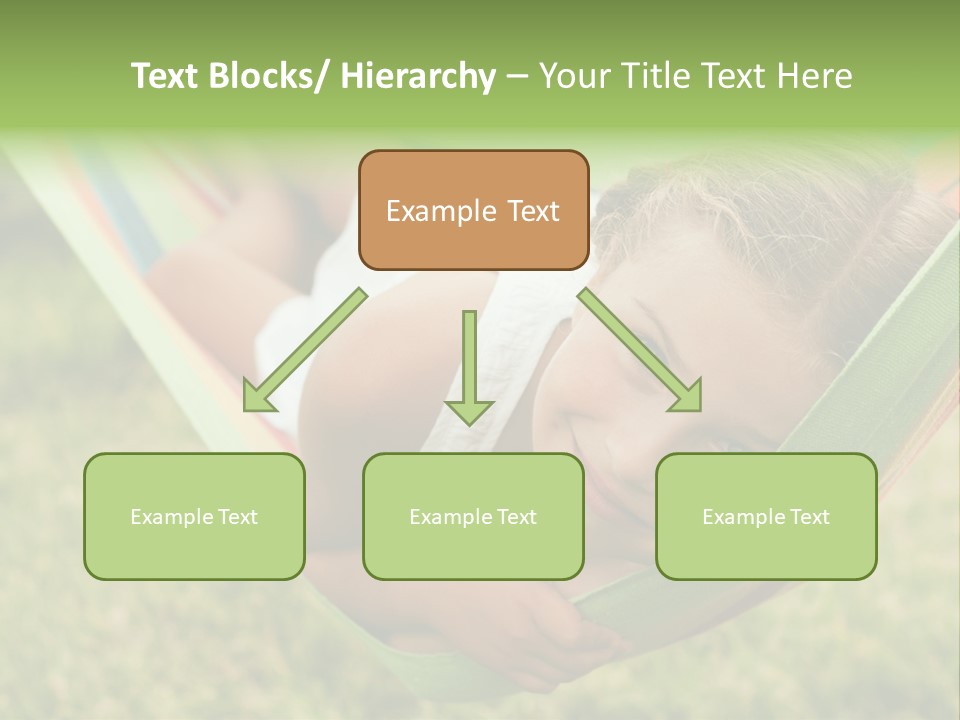 Text Blocks/ Hierarchy – Your Title Text Here

Example Text

Example Text

Example Text

Example Text